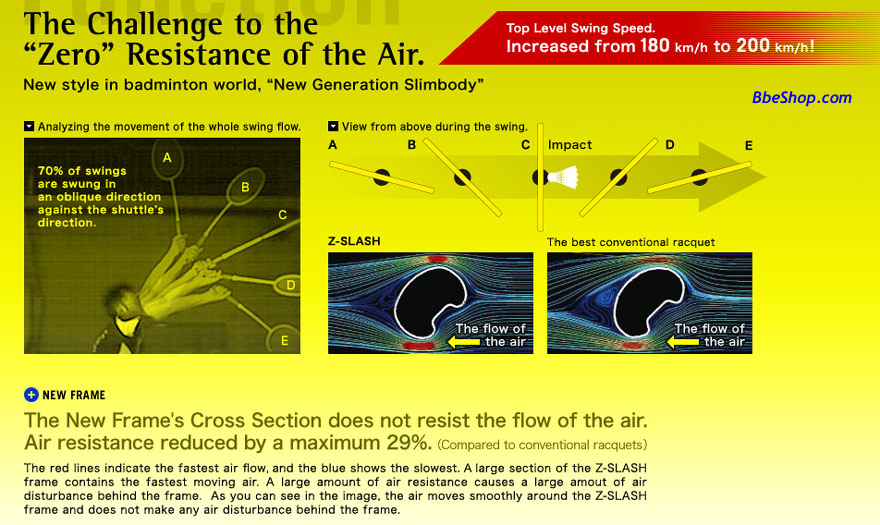 The Challenge to the "Zero" Resistance of the Air.

Top Level Swing Speed.
Increased from 180 km/h to 200 km/h!

New style in badminton world, "New Generation Slimbody"

BbeShop.com

Analyzing the movement of the whole swing flow.

70% of swings are swung in an oblique direction against the shuttle's direction.

A
B
C
D
E

View from above during the swing.

A B C Impact D E

Z-SLASH

The flow of the air

The best conventional racquet

The flow of the air

NEW FRAME

The New Frame's Cross Section does not resist the flow of the air. Air resistance reduced by a maximum 29%. (Compared to conventional racquets)

The red lines indicate the fastest air flow, and the blue shows the slowest. A large section of the Z-SLASH frame contains the fastest moving air. A large amount of air resistance causes a large amout of air disturbance behind the frame. As you can see in the image, the air moves smoothly around the Z-SLASH frame and does not make any air disturbance behind the frame.